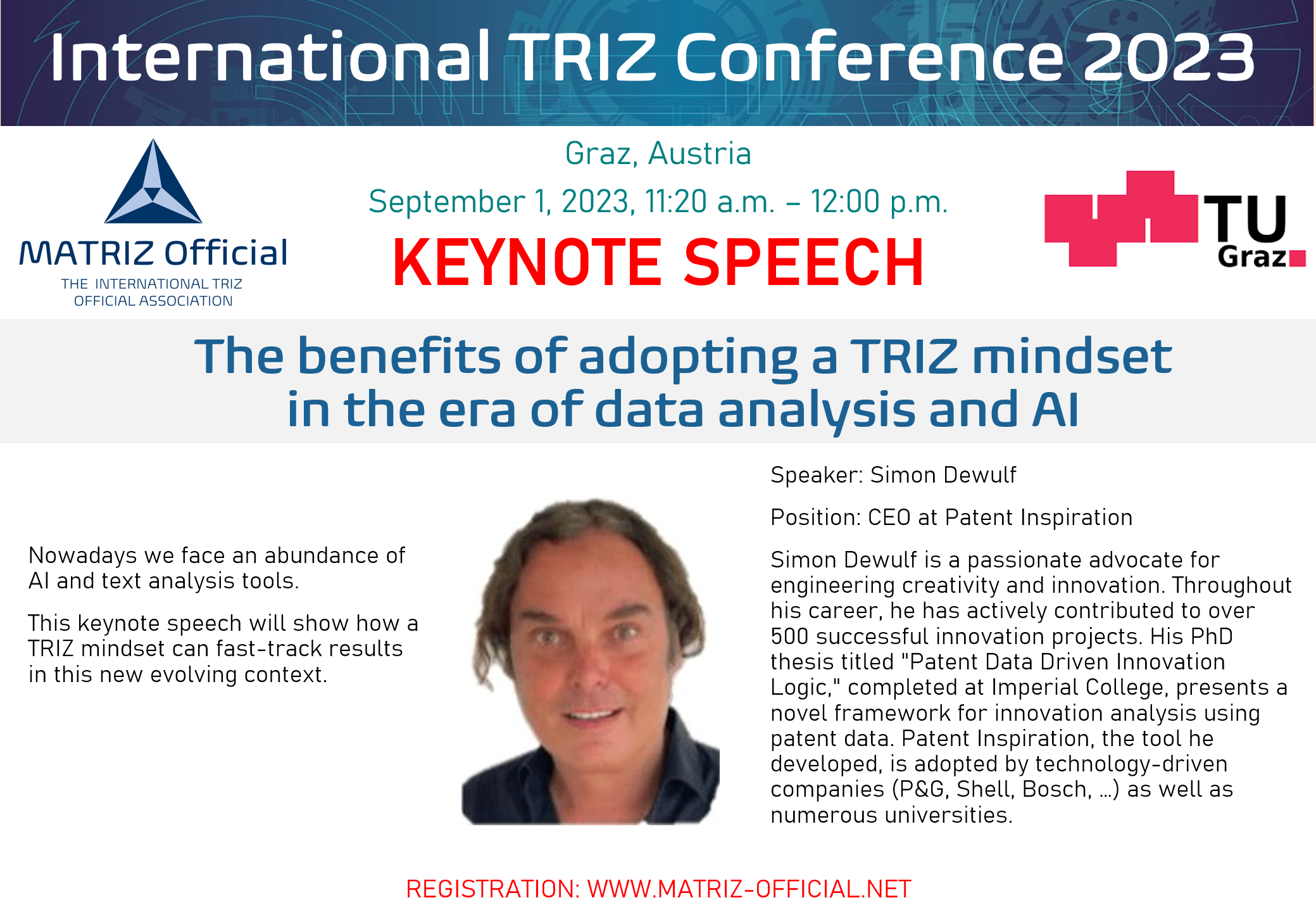 International TRIZ Conference 2023

MATRIZ Official
THE INTERNATIONAL TRIZ OFFICIAL ASSOCIATION

Graz, Austria

September 1, 2023, 11:20 a.m. – 12:00 p.m.

KEYNOTE SPEECH

TU Graz

The benefits of adopting a TRIZ mindset in the era of data analysis and AI

Nowadays we face an abundance of AI and text analysis tools.

This keynote speech will show how a TRIZ mindset can fast-track results in this new evolving context.

Speaker: Simon Dewulf

Position: CEO at Patent Inspiration

Simon Dewulf is a passionate advocate for engineering creativity and innovation. Throughout his career, he has actively contributed to over 500 successful innovation projects. His PhD thesis titled "Patent Data Driven Innovation Logic," completed at Imperial College, presents a novel framework for innovation analysis using patent data. Patent Inspiration, the tool he developed, is adopted by technology-driven companies (P&G, Shell, Bosch, …) as well as numerous universities.

REGISTRATION: WWW.MATRIZ-OFFICIAL.NET